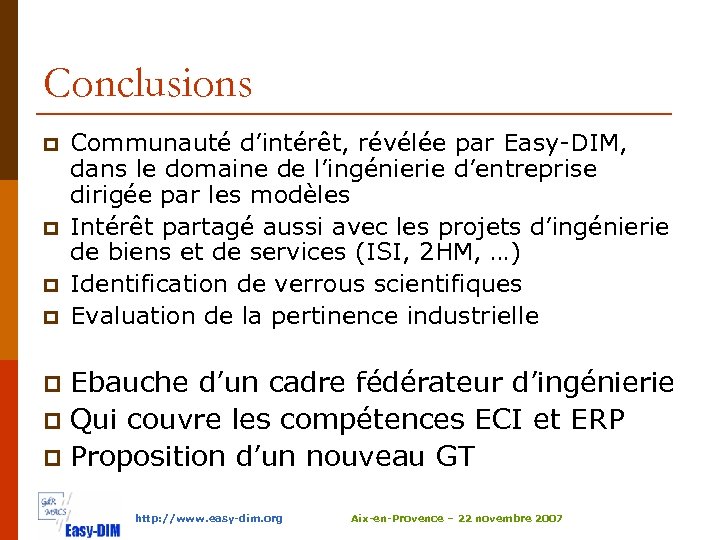 Conclusions

Communauté d'intérêt, révélée par Easy-DIM, dans le domaine de l'ingénierie d'entreprise dirigée par les modèles

Intérêt partagé aussi avec les projets d'ingénierie de biens et de services (ISI, 2HM, …)

Identification de verrous scientifiques

Evaluation de la pertinence industrielle

Ebauche d'un cadre fédérateur d'ingénierie

Qui couvre les compétences ECI et ERP

Proposition d'un nouveau GT

GdR MACS

Easy-DIM

http://www.easy-dim.org

Aix-en-Provence – 22 novembre 2007